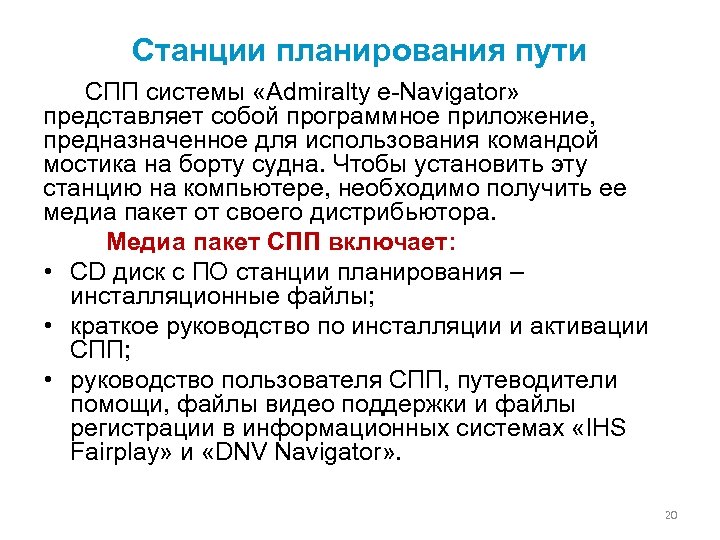 Станции планирования пути

СПП системы «Admiralty e-Navigator» представляет собой программное приложение, предназначенное для использования командой мостика на борту судна. Чтобы установить эту станцию на компьютере, необходимо получить ее медиа пакет от своего дистрибьютора.

Медиа пакет СПП включает:

• CD диск с ПО станции планирования – инсталляционные файлы;
• краткое руководство по инсталляции и активации СПП;
• руководство пользователя СПП, путеводители помощи, файлы видео поддержки и файлы регистрации в информационных системах «IHS Fairplay» и «DNV Navigator».

20